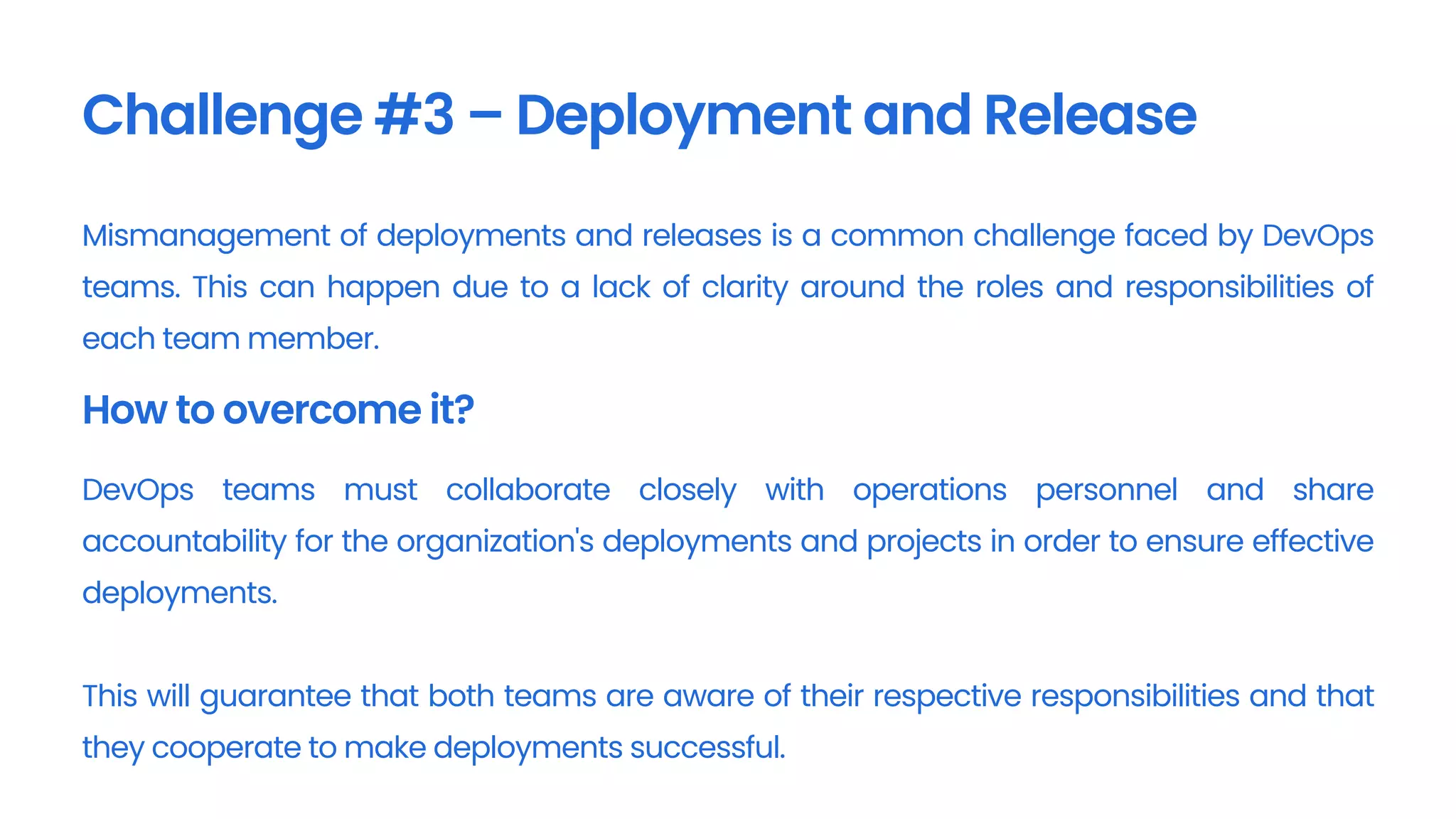 Challenge #3 – Deployment and Release

Mismanagement of deployments and releases is a common challenge faced by DevOps teams. This can happen due to a lack of clarity around the roles and responsibilities of each team member.

How to overcome it?

DevOps teams must collaborate closely with operations personnel and share accountability for the organization's deployments and projects in order to ensure effective deployments.

This will guarantee that both teams are aware of their respective responsibilities and that they cooperate to make deployments successful.